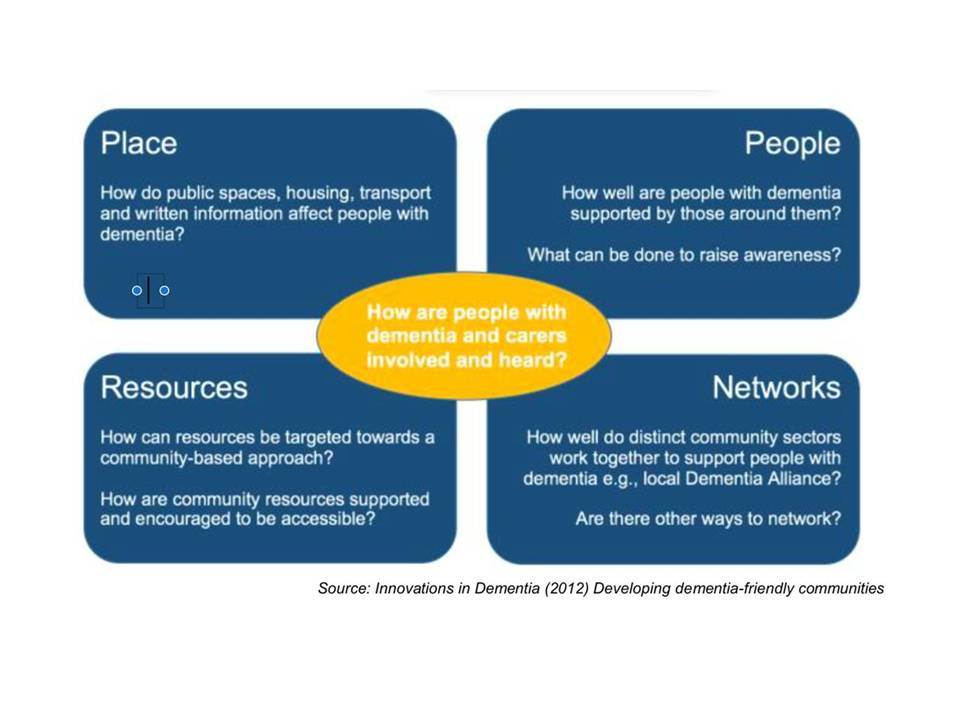 Place

How do public spaces, housing, transport and written information affect people with dementia?

People

How well are people with dementia supported by those around them?

What can be done to raise awareness?

How are people with dementia and carers involved and heard?

Resources

How can resources be targeted towards a community-based approach?

How are community resources supported and encouraged to be accessible?

Networks

How well do distinct community sectors work together to support people with dementia e.g., local Dementia Alliance?

Are there other ways to network?

Source: Innovations in Dementia (2012) Developing dementia-friendly communities